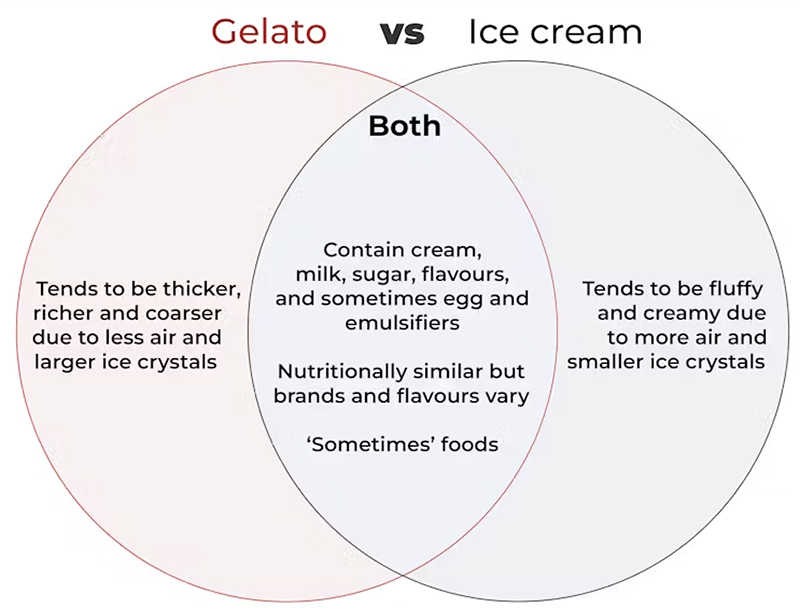 Gelato vs Ice cream

Both

Tends to be thicker, richer and coarser due to less air and larger ice crystals

Contain cream, milk, sugar, flavours, and sometimes egg and emulsifiers

Nutritionally similar but brands and flavours vary

'Sometimes' foods

Tends to be fluffy and creamy due to more air and smaller ice crystals